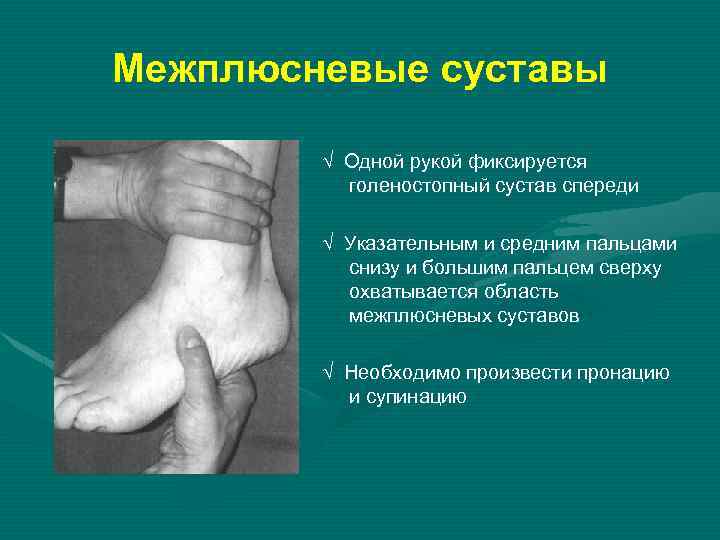 Межплюсневые суставы

√ Одной рукой фиксируется голеностопный сустав спереди

√ Указательным и средним пальцами снизу и большим пальцем сверху охватывается область межплюсневых суставов

√ Необходимо произвести пронацию и супинацию